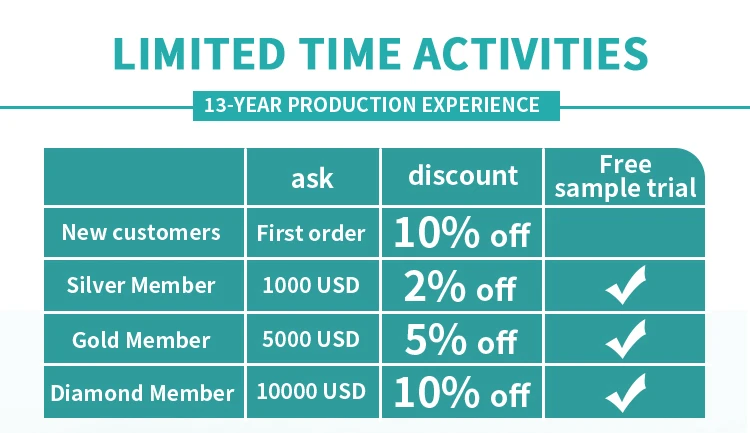 LIMITED TIME ACTIVITIES

13-YEAR PRODUCTION EXPERIENCE

| | ask | discount | Free sample trial |
|---|---|---|---|
| New customers | First order | 10% off | |
| Silver Member | 1000 USD | 2% off | ✓ |
| Gold Member | 5000 USD | 5% off | ✓ |
| Diamond Member | 10000 USD | 10% off | ✓ |